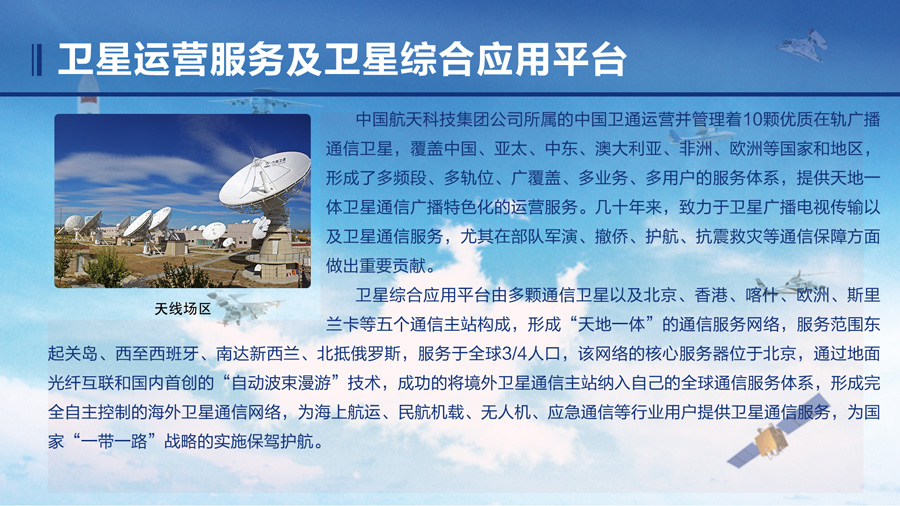 卫星运营服务及卫星综合应用平台

天线场区

中国航天科技集团公司所属的中国卫通运营并管理着10颗优质在轨广播通信卫星，覆盖中国、亚太、中东、澳大利亚、非洲、欧洲等国家和地区，形成了多频段、多轨位、广覆盖、多业务、多用户的服务体系，提供天地一体卫星通信广播特色化的运营服务。几十年来，致力于卫星广播电视传输以及卫星通信服务，尤其在部队军演、撤侨、护航、抗震救灾等通信保障方面做出重要贡献。

卫星综合应用平台由多颗通信卫星以及北京、香港、喀什、欧洲、斯里兰卡等五个通信主站构成，形成“天地一体”的通信服务网络，服务范围东起关岛、西至西班牙、南达新西兰、北抵俄罗斯，服务于全球3/4人口，该网络的核心服务器位于北京，通过地面光纤互联和国内首创的“自动波束漫游”技术，成功的将境外卫星通信主站纳入自己的全球通信服务体系，形成完全自主控制的海外卫星通信网络，为海上航运、民航机载、无人机、应急通信等行业用户提供卫星通信服务，为国家“一带一路”战略的实施保驾护航。